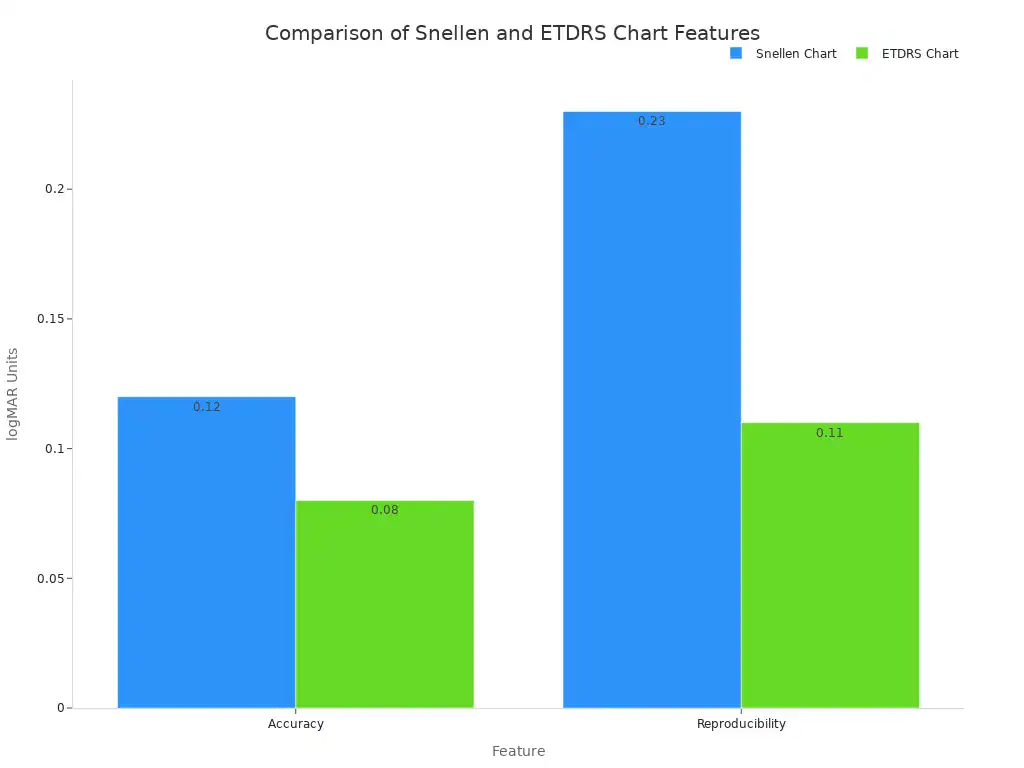 Comparison of Snellen and ETDRS Chart Features

Snellen Chart
ETDRS Chart

logMAR Units

0.2
0.15
0.1
0.05
0

0.12
0.08
0.23
0.11

Accuracy
Reproducibility

Feature